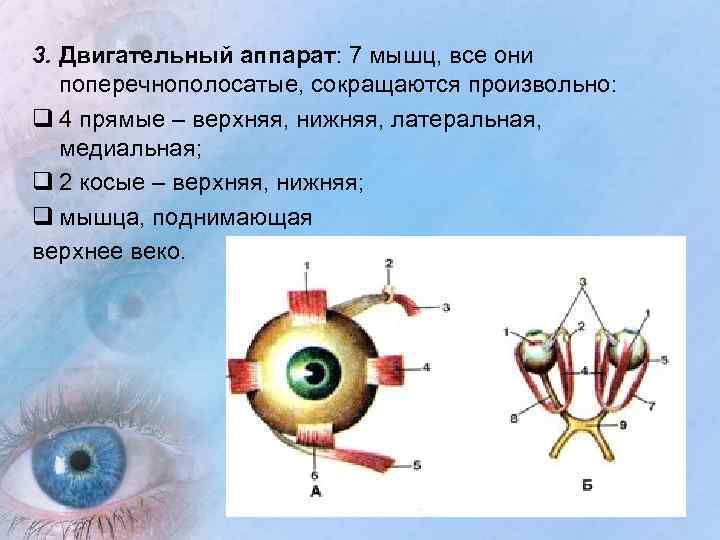 3. Двигательный аппарат: 7 мышц, все они поперечнополосатые, сокращаются произвольно:

❑ 4 прямые – верхняя, нижняя, латеральная, медиальная;

❑ 2 косые – верхняя, нижняя;

❑ мышца, поднимающая верхнее веко.

1
2
3
4
5
6
А

3
1
2
1
4
5
8
7
9
Б